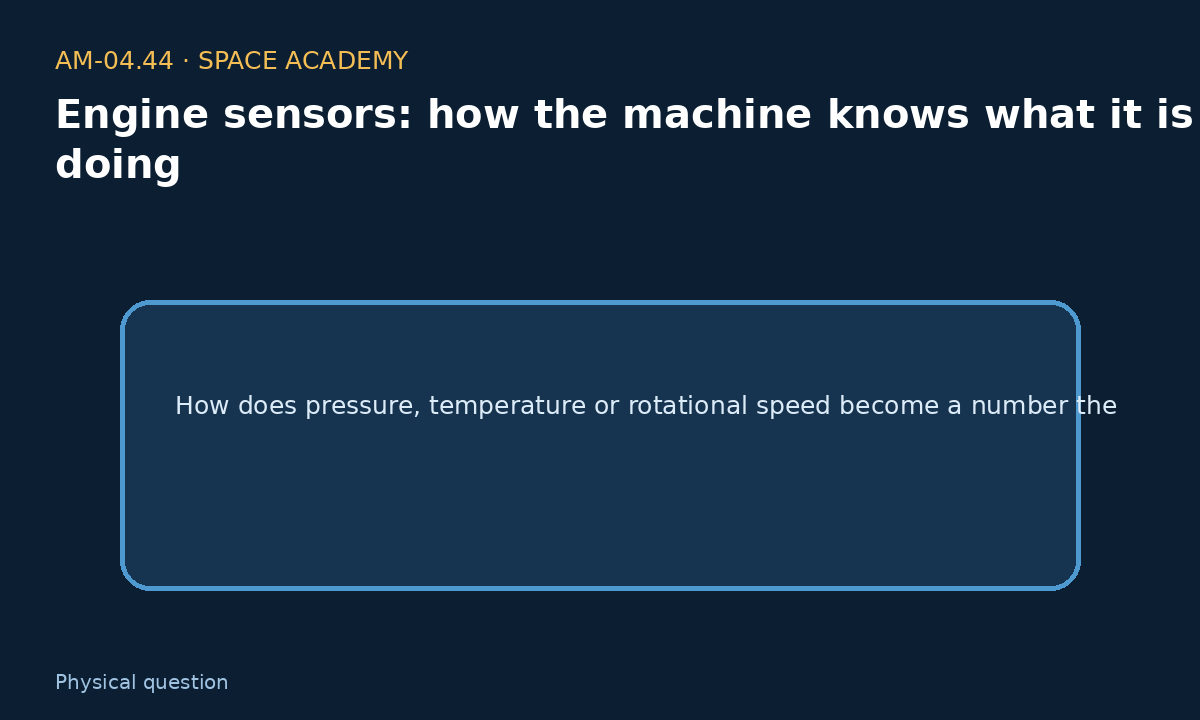 AM-04.44 · SPACE ACADEMY

Engine sensors: how the machine knows what it is doing

How does pressure, temperature or rotational speed become a number the

Physical question